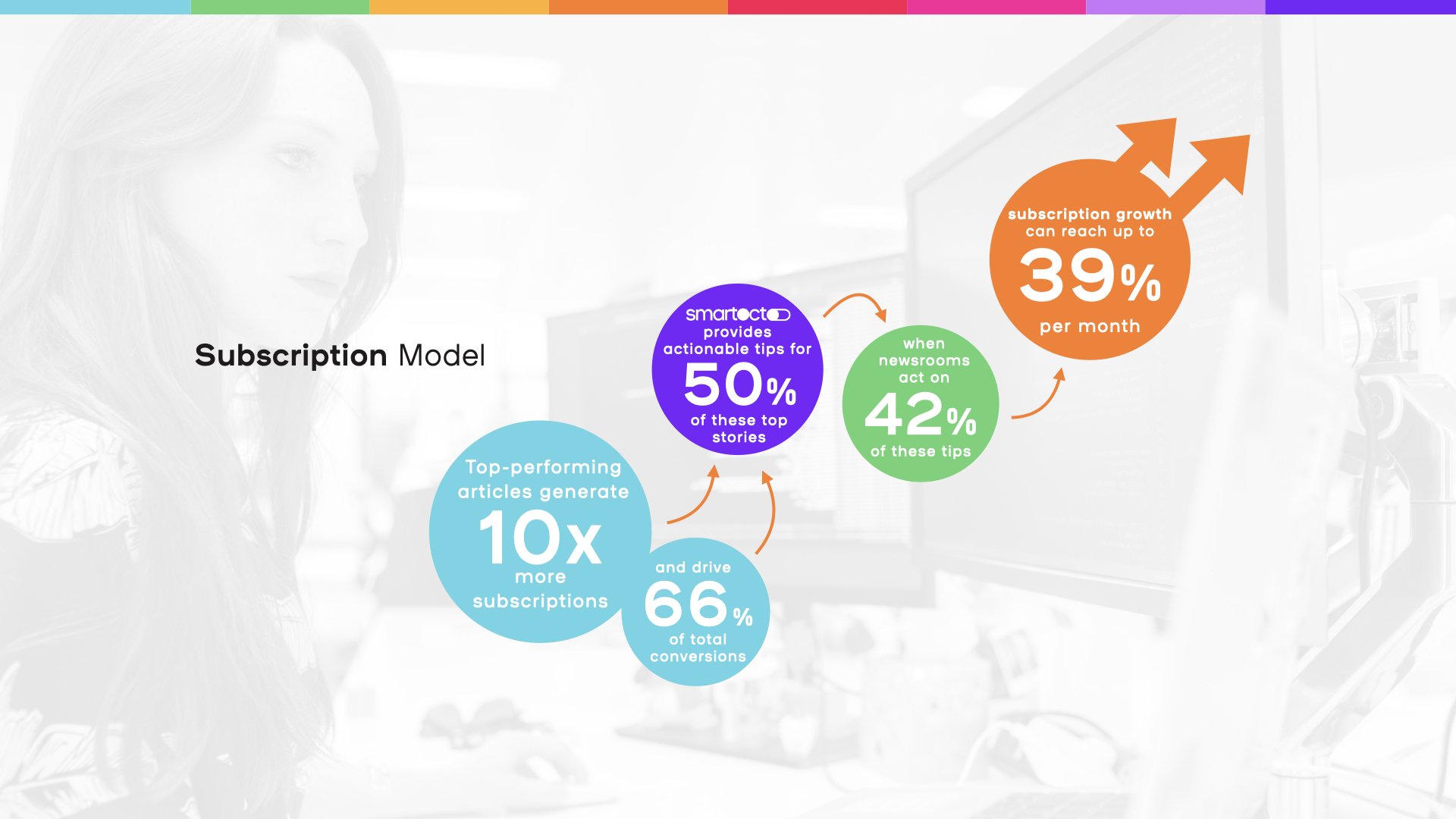 Subscription Model

Top-performing articles generate 10x more subscriptions

and drive 66% of total conversions

smartocto provides actionable tips for 50% of these top stories

when newsrooms act on 42% of these tips

subscription growth can reach up to 39% per month